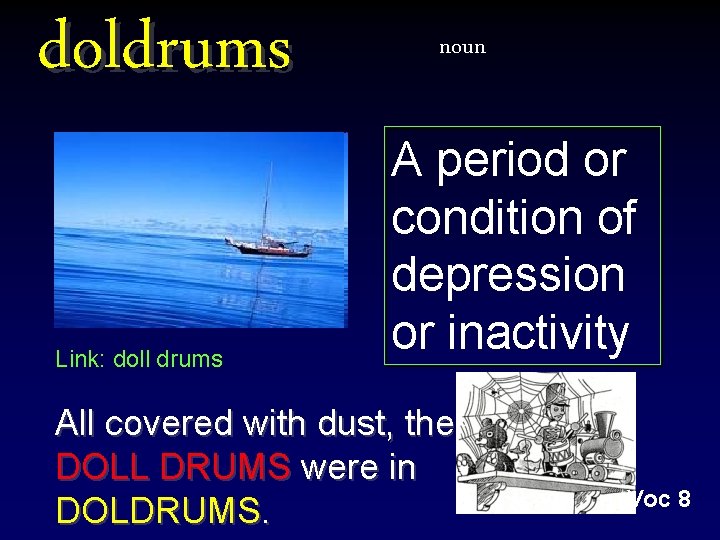 doldrums

noun

A period or condition of depression or inactivity

Link: doll drums

All covered with dust, the DOLL DRUMS were in DOLDRUMS.

Voc 8